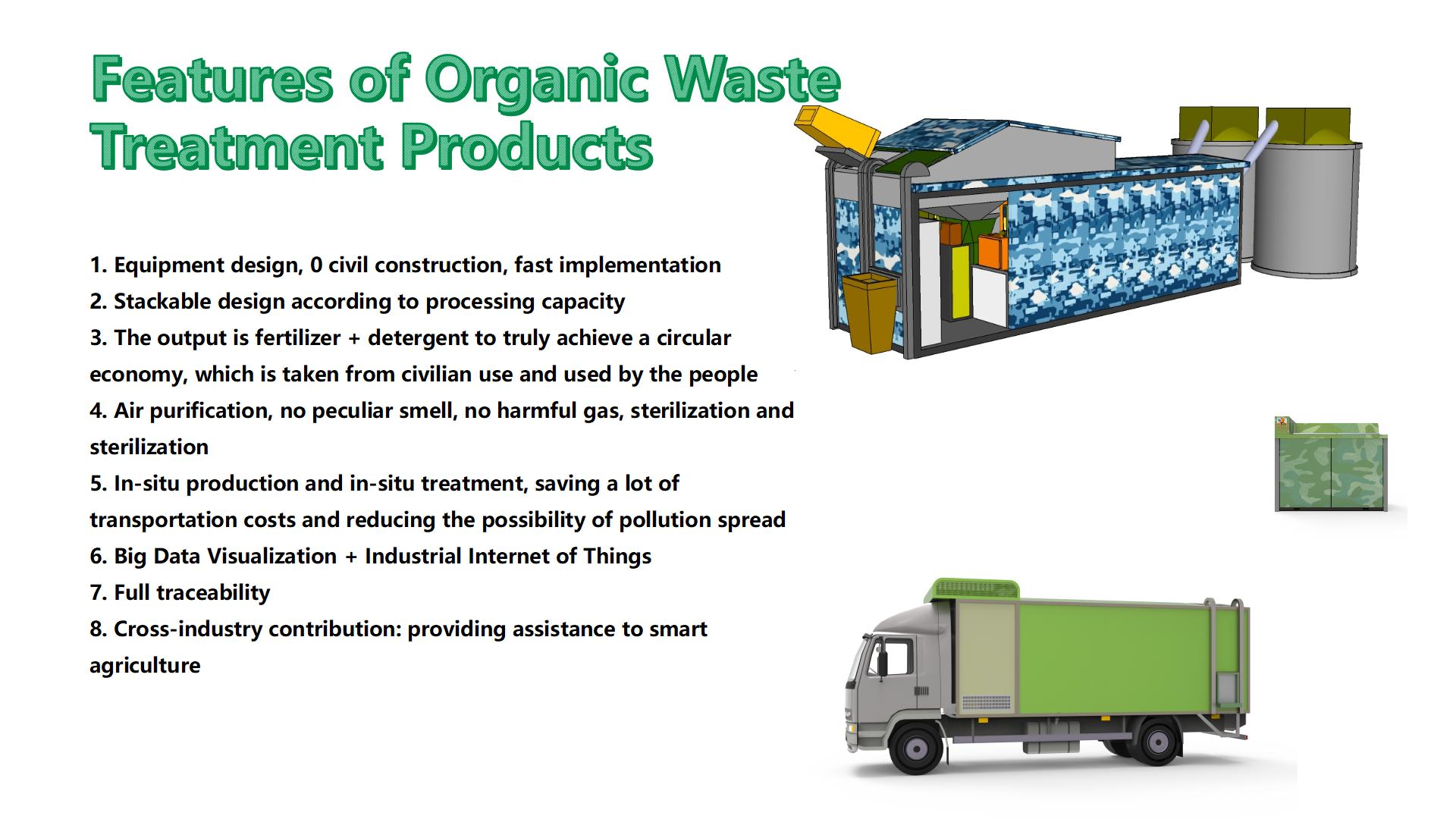 Features of Organic Waste Treatment Products

1. Equipment design, 0 civil construction, fast implementation
2. Stackable design according to processing capacity
3. The output is fertilizer + detergent to truly achieve a circular economy, which is taken from civilian use and used by the people
4. Air purification, no peculiar smell, no harmful gas, sterilization and sterilization
5. In-situ production and in-situ treatment, saving a lot of transportation costs and reducing the possibility of pollution spread
6. Big Data Visualization + Industrial Internet of Things
7. Full traceability
8. Cross-industry contribution: providing assistance to smart agriculture